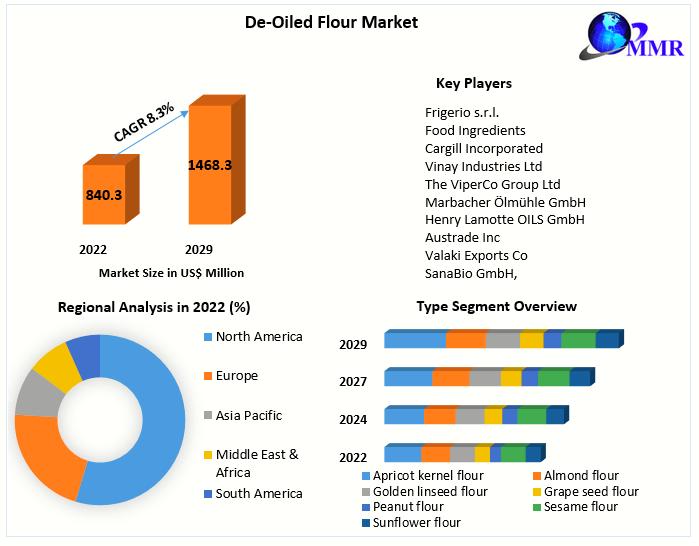 De-Oiled Flour Market

MMR

CAGR 8.3%

840.3

1468.3

2022

2029

Market Size in US$ Million

Key Players

Frigerio s.r.l.
Food Ingredients
Cargill Incorporated
Vinay Industries Ltd
The ViperCo Group Ltd
Marbacher Ölmühle GmbH
Henry Lamotte OILS GmbH
Austrade Inc
Valaki Exports Co
SanaBio GmbH,

Regional Analysis in 2022 (%)

North America
Europe
Asia Pacific
Middle East & Africa
South America

Type Segment Overview

2029
2027
2024
2022

Apricot kernel flour
Almond flour
Golden linseed flour
Grape seed flour
Peanut flour
Sesame flour
Sunflower flour